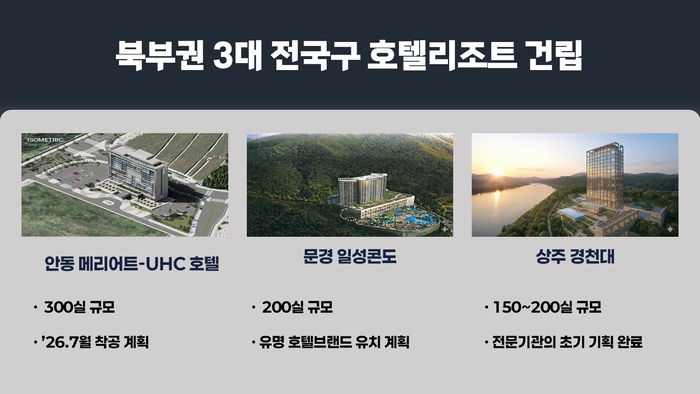 북부권 3대 전국구 호텔리조트 건립

ISOMETRIC

안동 메리어트-UHC 호텔

· 300실 규모

· '26.7월 착공 계획

문경 일성콘도

· 200실 규모

· 유명 호텔브랜드 유치 계획

상주 경천대

· 150~200실 규모

· 전문기관의 초기 기획 완료